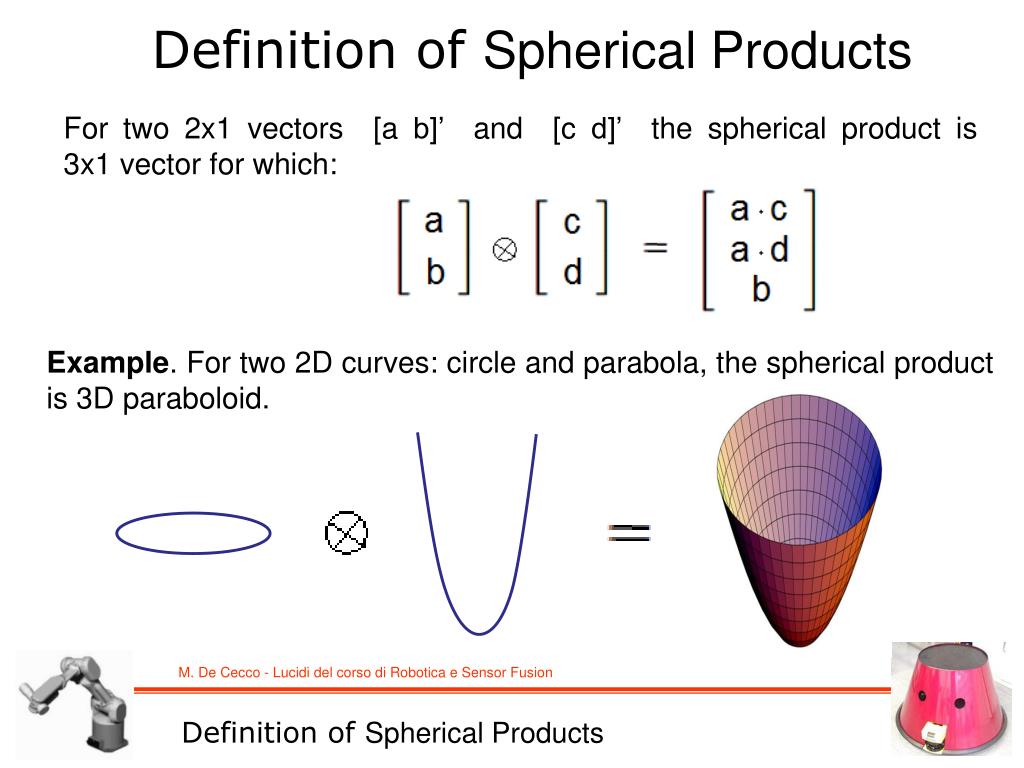 Definition of Spherical Products

For two 2x1 vectors [a b]’ and [c d]’ the spherical product is 3x1 vector for which:

$\begin{bmatrix} a \\ b \end{bmatrix} \otimes \begin{bmatrix} c \\ d \end{bmatrix} = \begin{bmatrix} a \cdot c \\ a \cdot d \\ b \end{bmatrix}$

**Example**. For two 2D curves: circle and parabola, the spherical product is 3D paraboloid.

$\otimes$ $=$

M. De Cecco - Lucidi del corso di Robotica e Sensor Fusion

Definition of Spherical Products